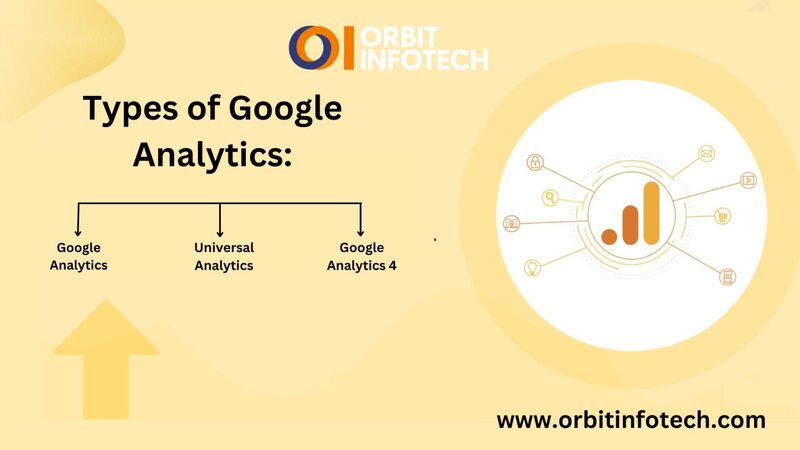 OI ORBIT INFOTECH

Types of Google Analytics:

Google Analytics

Universal Analytics

Google Analytics 4

www.orbitinfotech.com